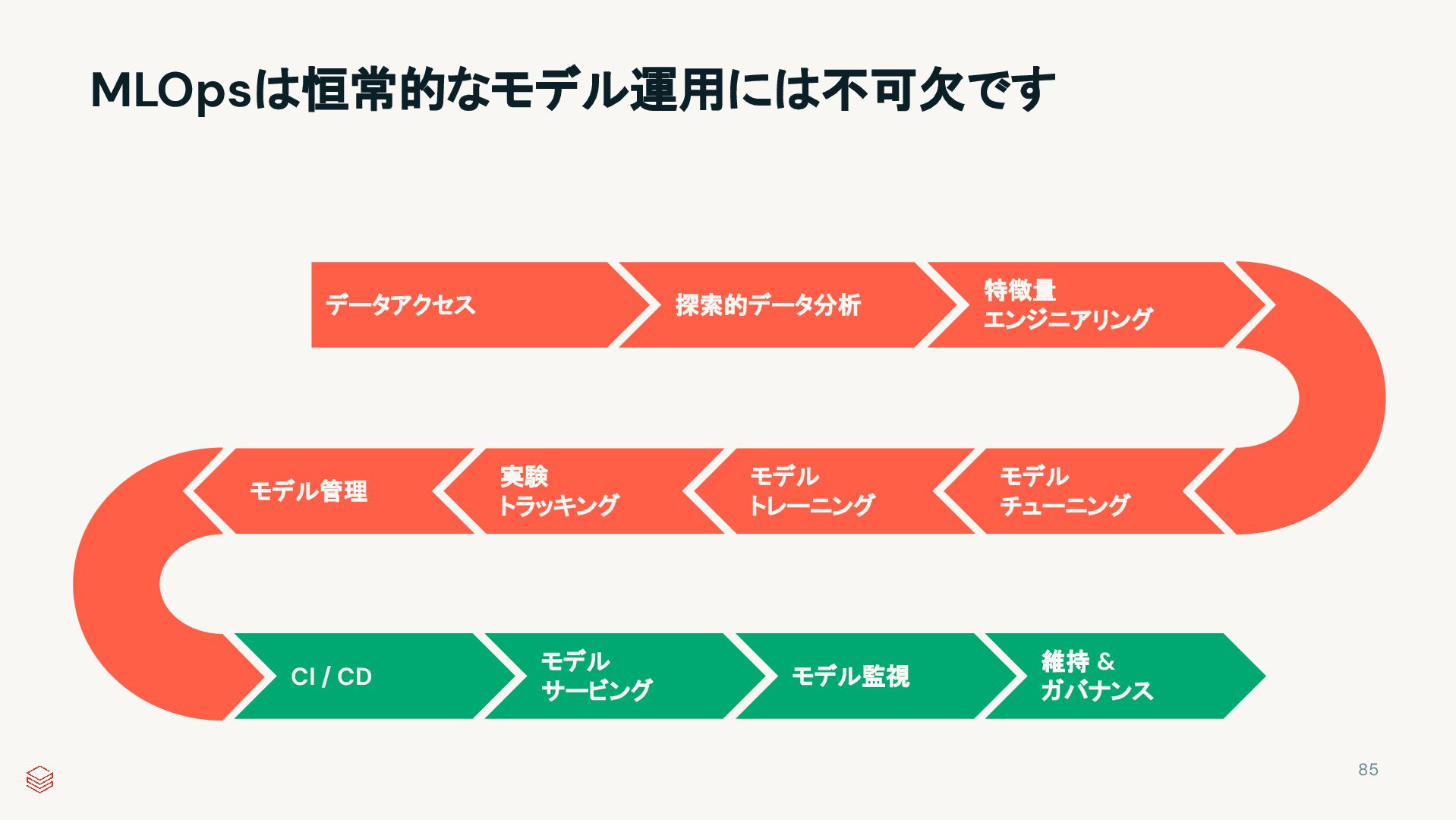 MLOpsは恒常的なモデル運用には不可欠です

データアクセス

探索的データ分析

特徴量
エンジニアリング

モデル
チューニング

モデル
トレーニング

実験
トラッキング

モデル管理

CI / CD

モデル
サービング

モデル監視

維持 &
ガバナンス

85